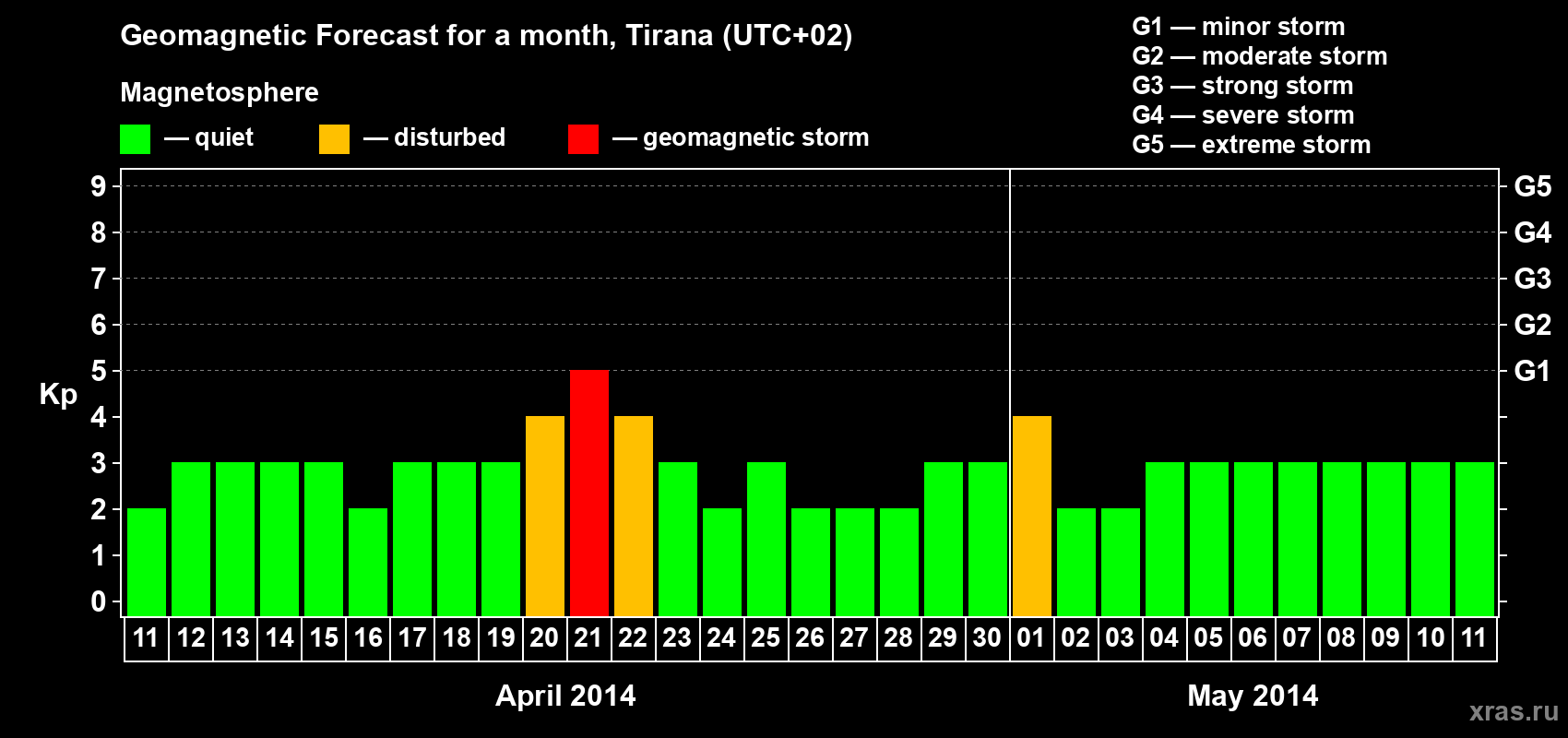 Geomagnetic Forecast for a month, Tirana (UTC+02)

Magnetosphere

— quiet — disturbed — geomagnetic storm

G1 — minor storm
G2 — moderate storm
G3 — strong storm
G4 — severe storm
G5 — extreme storm

Kp

9
8
7
6
5
4
3
2
1
0

G5
G4
G3
G2
G1

11 12 13 14 15 16 17 18 19 20 21 22 23 24 25 26 27 28 29 30 01 02 03 04 05 06 07 08 09 10 11

April 2014

May 2014

xras.ru